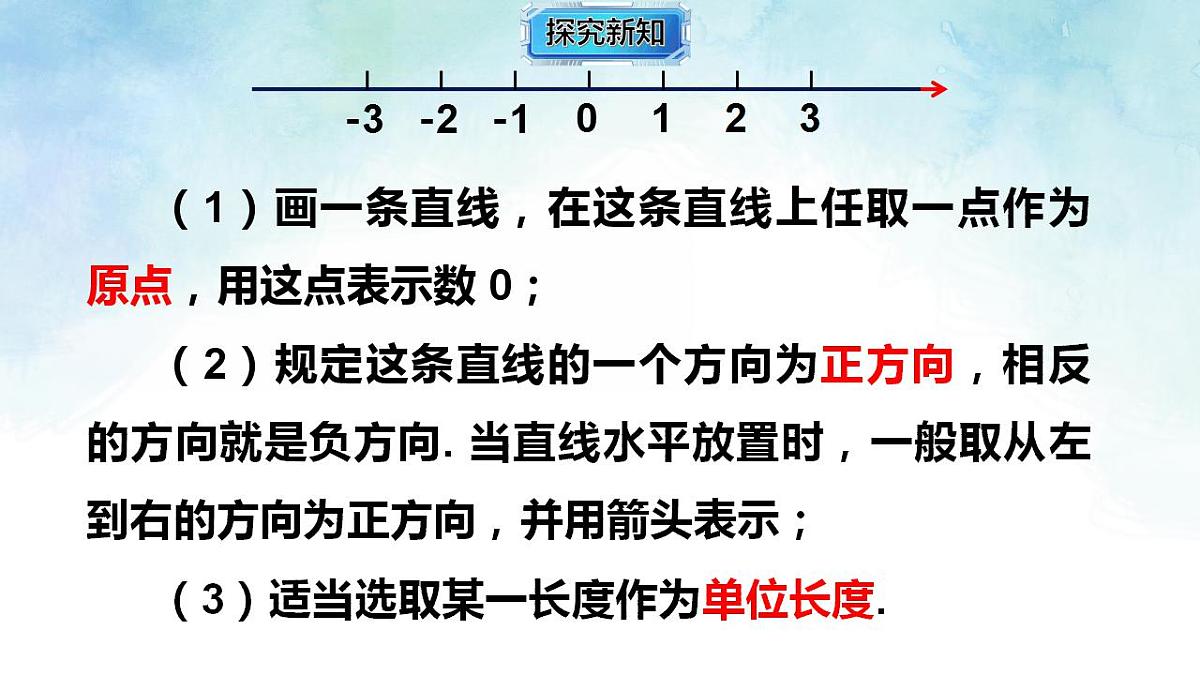 探究新知

-3 -2 -1 0 1 2 3

（1）画一条直线，在这条直线上任取一点作为原点，用这点表示数 0；

（2）规定这条直线的一个方向为正方向，相反的方向就是负方向. 当直线水平放置时，一般取从左到右的方向为正方向，并用箭头表示；

（3）适当选取某一长度作为单位长度.